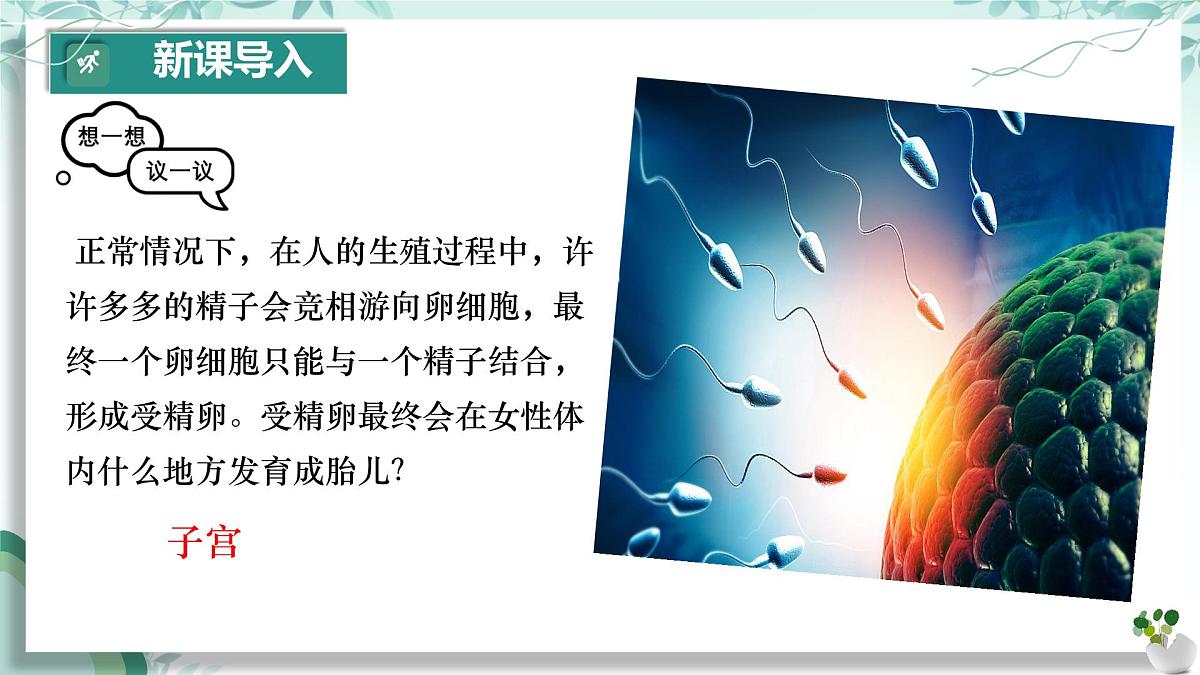 新课导入

想一想

议一议

正常情况下，在人的生殖过程中，许许多多的精子会竞相游向卵细胞，最终一个卵细胞只能与一个精子结合，形成受精卵。受精卵最终会在女性体内什么地方发育成胎儿?

子宫